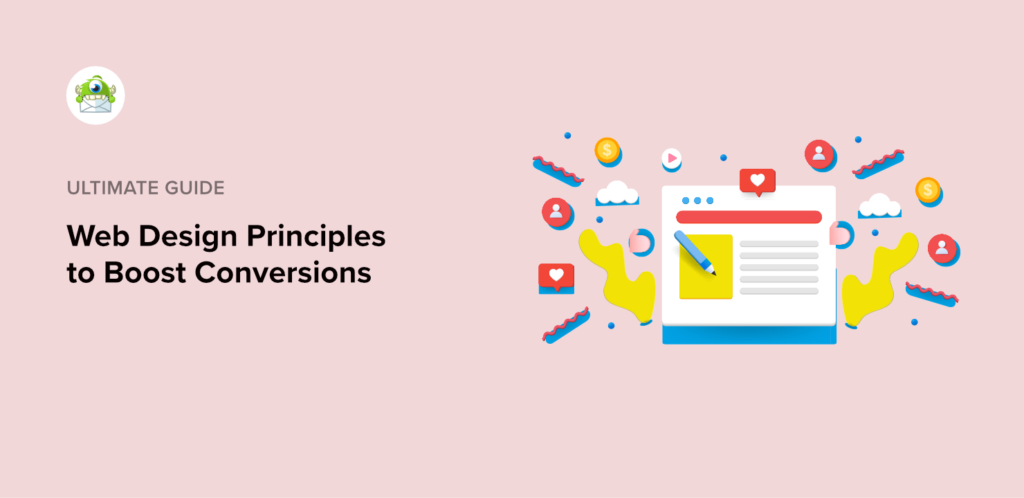 ULTIMATE GUIDE

Web Design Principles to Boost Conversions